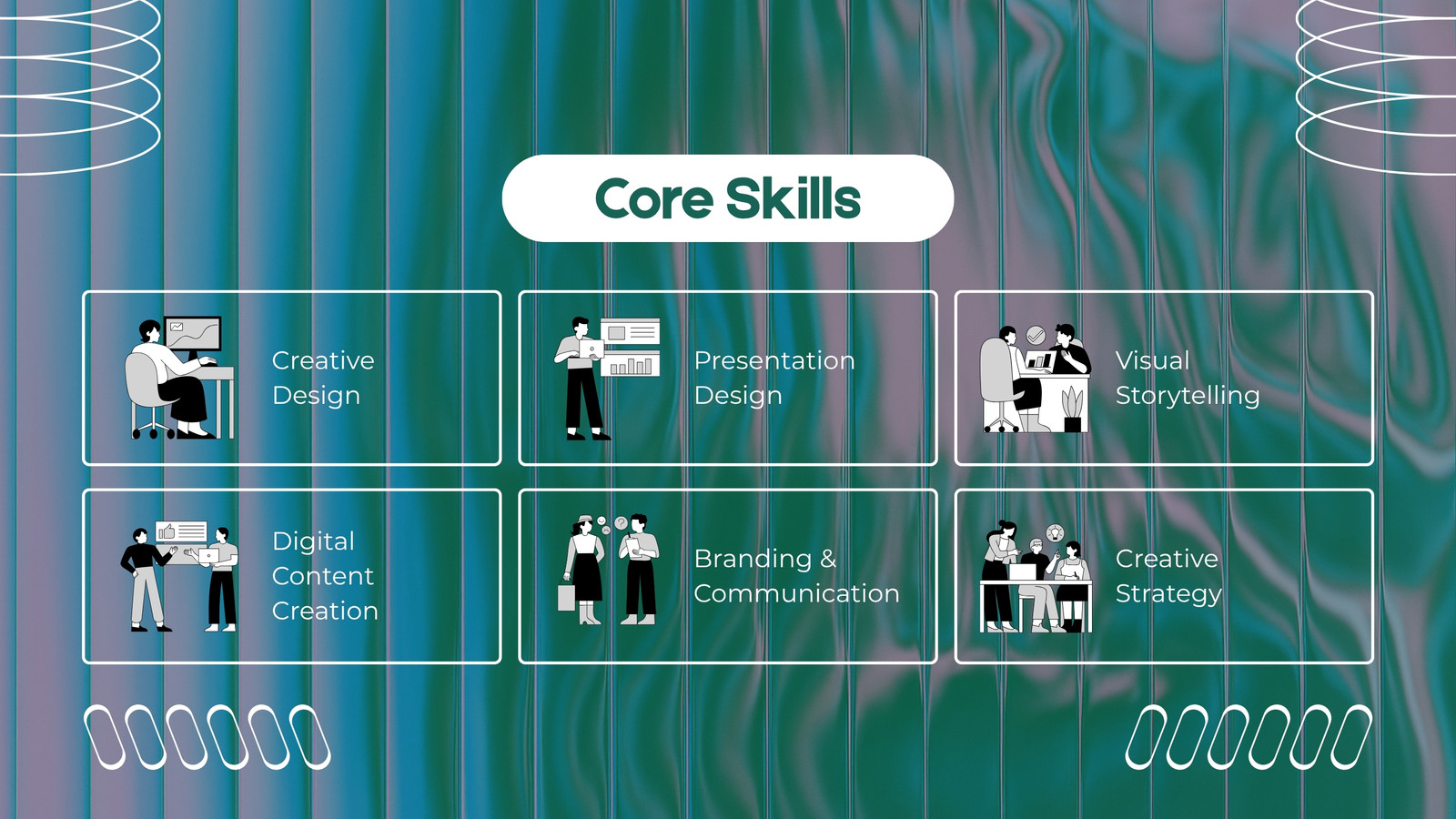 Core Skills

Creative Design

Presentation Design

Visual Storytelling

Digital Content Creation

Branding & Communication

Creative Strategy